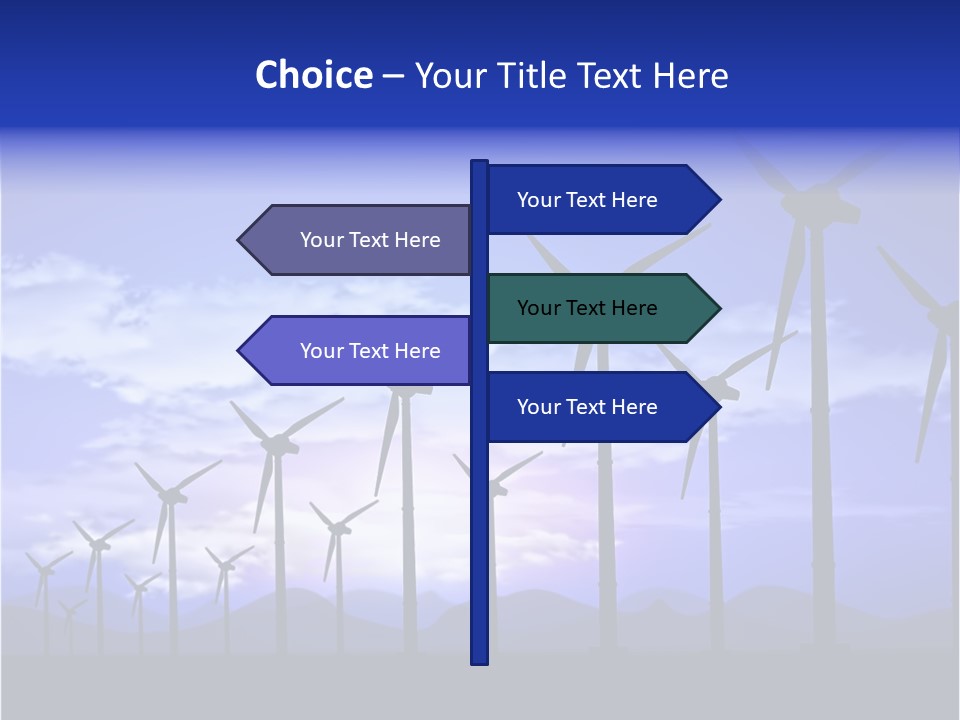 Choice – Your Title Text Here

Your Text Here

Your Text Here

Your Text Here

Your Text Here

Your Text Here